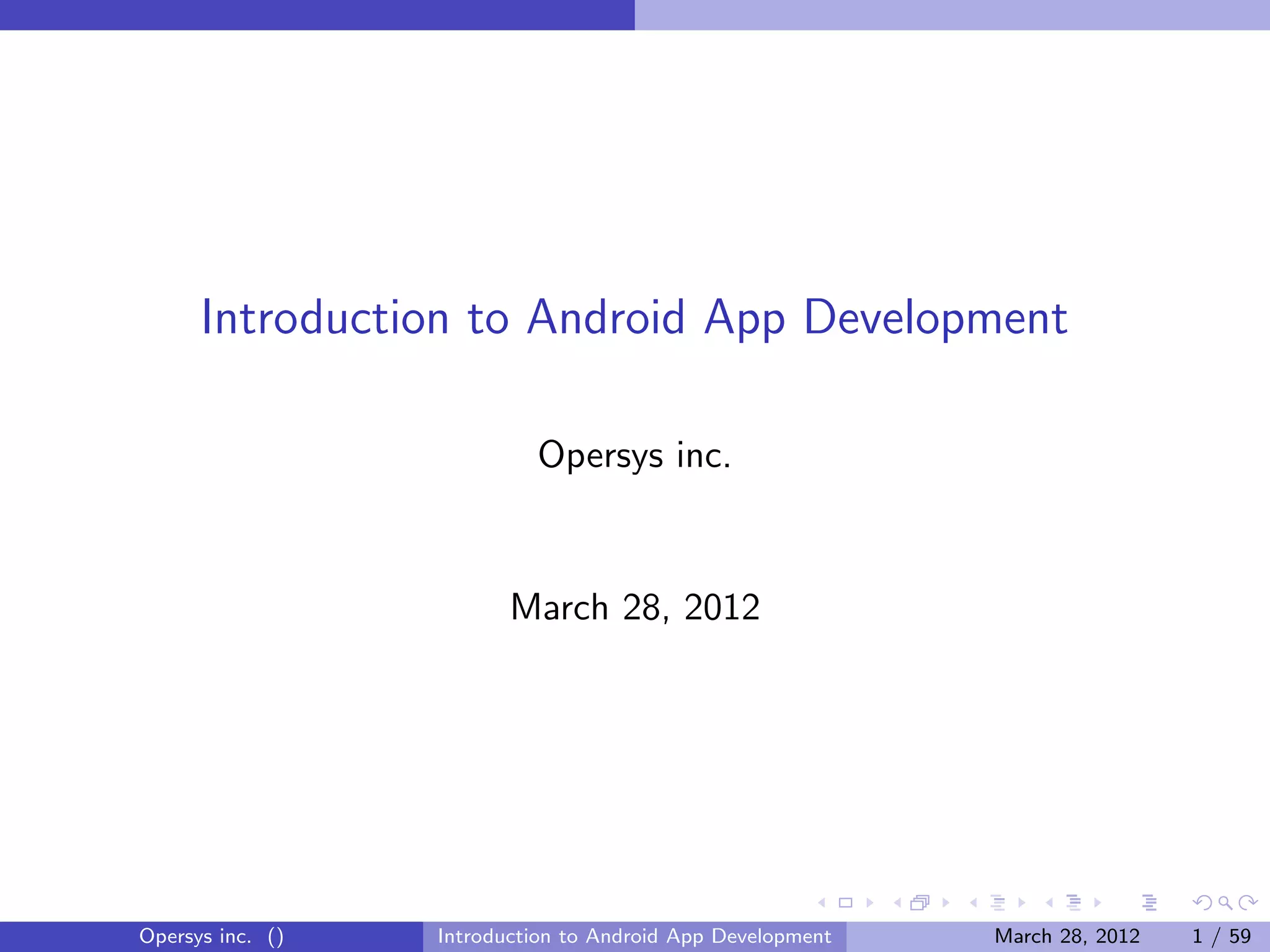 Introduction to Android App Development

Opersys inc.

March 28, 2012

Opersys inc. () Introduction to Android App Development March 28, 2012 1 / 59